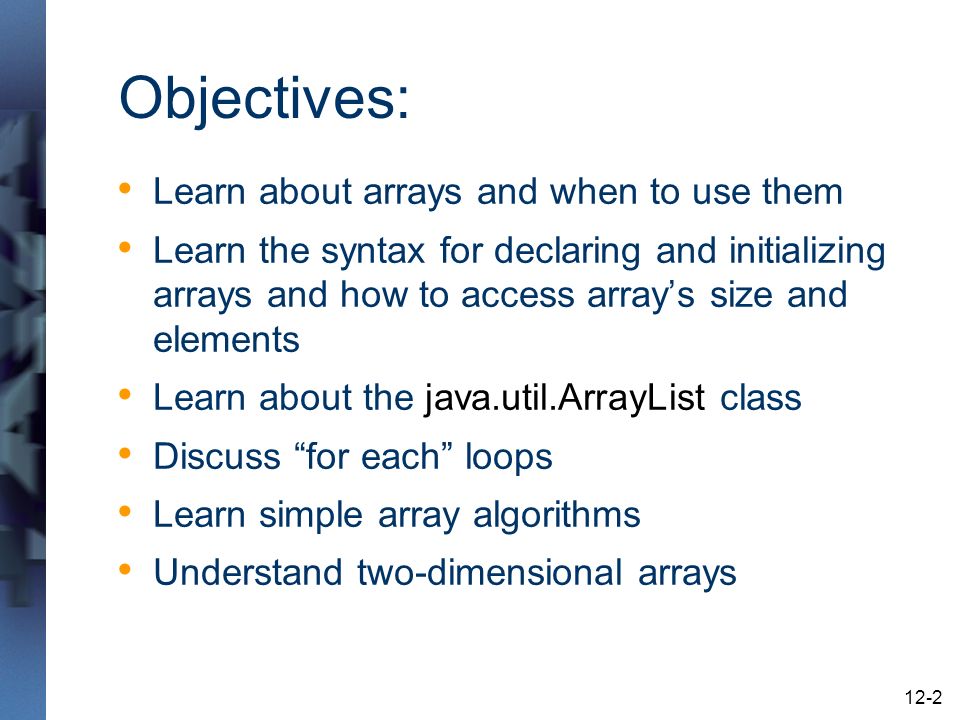 Objectives:

• Learn about arrays and when to use them
• Learn the syntax for declaring and initializing arrays and how to access array’s size and elements
• Learn about the java.util.ArrayList class
• Discuss “for each” loops
• Learn simple array algorithms
• Understand two-dimensional arrays

12-2